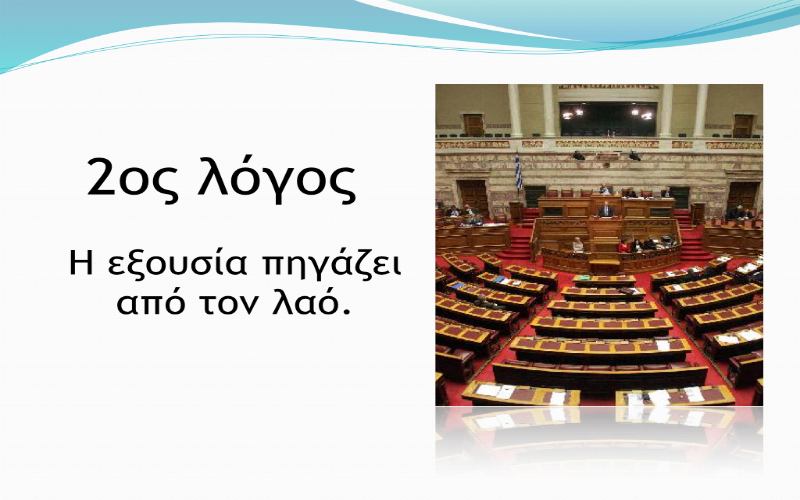 2ος λόγος

Η εξουσία πηγάζει από τον λαό.